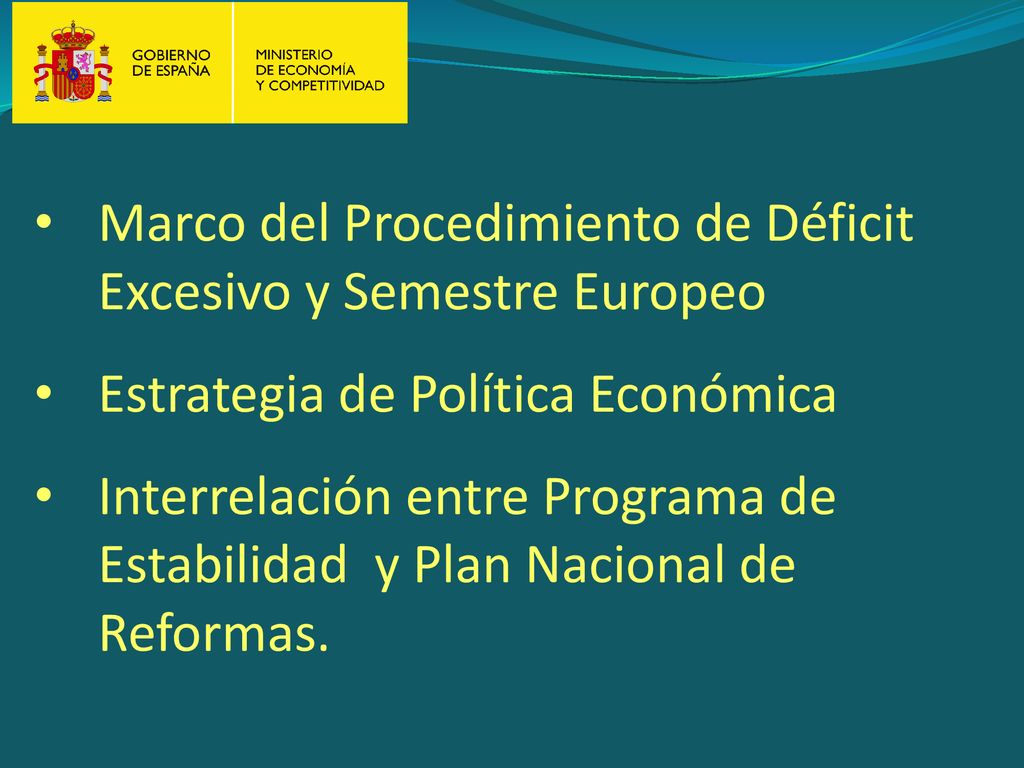 GOBIERNO DE ESPAÑA

MINISTERIO DE ECONOMÍA Y COMPETITIVIDAD

• Marco del Procedimiento de Déficit Excesivo y Semestre Europeo

• Estrategia de Política Económica

• Interrelación entre Programa de Estabilidad y Plan Nacional de Reformas.